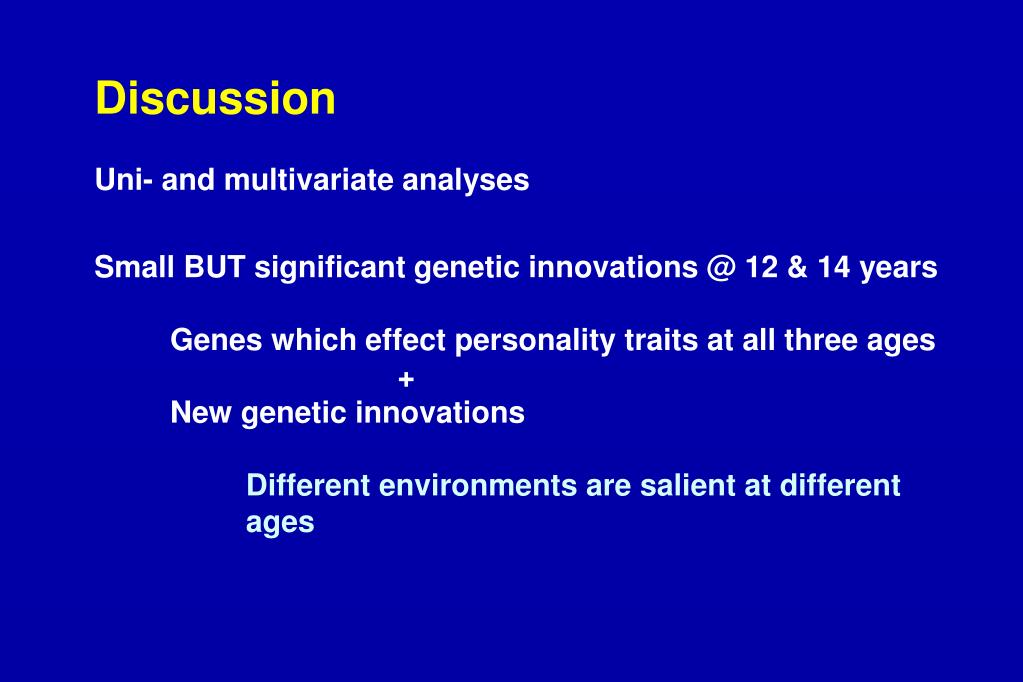 Discussion

Uni- and multivariate analyses

Small BUT significant genetic innovations @ 12 & 14 years

Genes which effect personality traits at all three ages
+
New genetic innovations

Different environments are salient at different ages